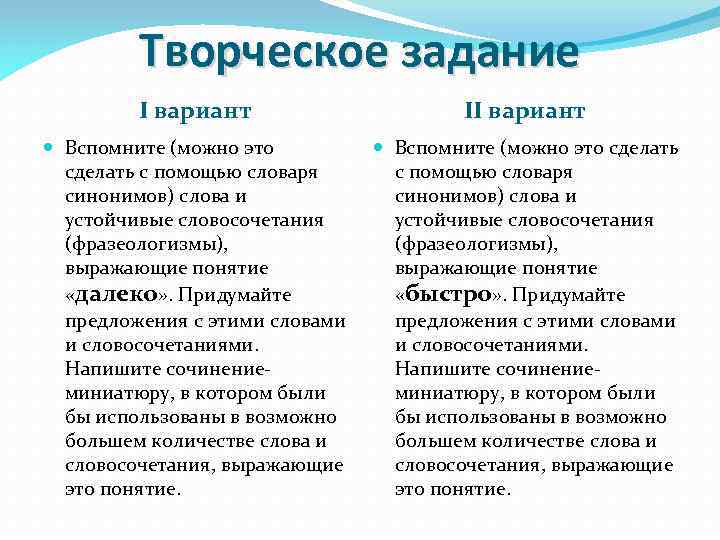 Творческое задание

I вариант

Вспомните (можно это сделать с помощью словаря синонимов) слова и устойчивые словосочетания (фразеологизмы), выражающие понятие «далеко». Придумайте предложения с этими словами и словосочетаниями. Напишите сочинение-миниатюру, в котором были бы использованы в возможно большем количестве слова и словосочетания, выражающие это понятие.

II вариант

Вспомните (можно это сделать с помощью словаря синонимов) слова и устойчивые словосочетания (фразеологизмы), выражающие понятие «быстро». Придумайте предложения с этими словами и словосочетаниями. Напишите сочинение-миниатюру, в котором были бы использованы в возможно большем количестве слова и словосочетания, выражающие это понятие.